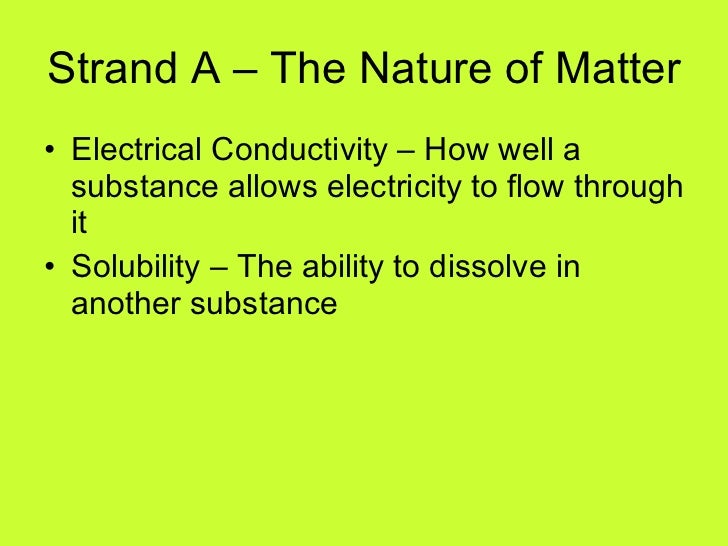 Strand A – The Nature of Matter

• Electrical Conductivity – How well a substance allows electricity to flow through it
• Solubility – The ability to dissolve in another substance